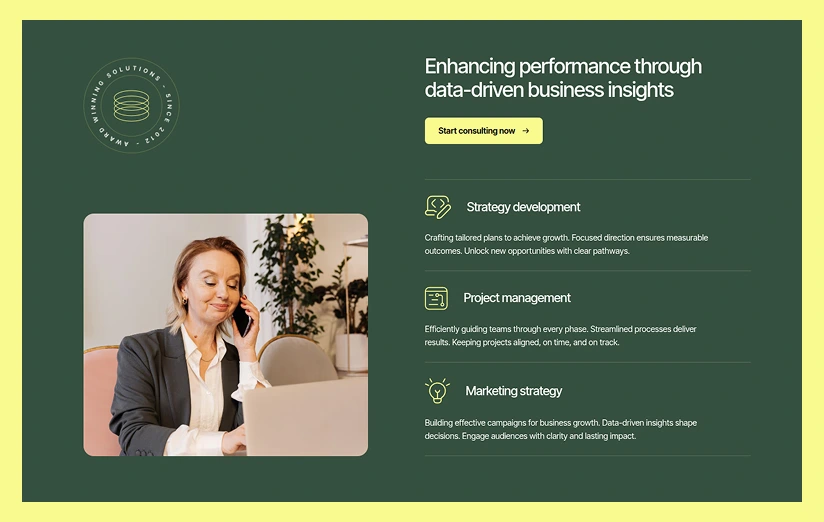 AWARD WINNING SOLUTIONS - SINCE 2012 -

Enhancing performance through data-driven business insights

Start consulting now →

Strategy development

Crafting tailored plans to achieve growth. Focused direction ensures measurable outcomes. Unlock new opportunities with clear pathways.

Project management

Efficiently guiding teams through every phase. Streamlined processes deliver results. Keeping projects aligned, on time, and on track.

Marketing strategy

Building effective campaigns for business growth. Data-driven insights shape decisions. Engage audiences with clarity and lasting impact.